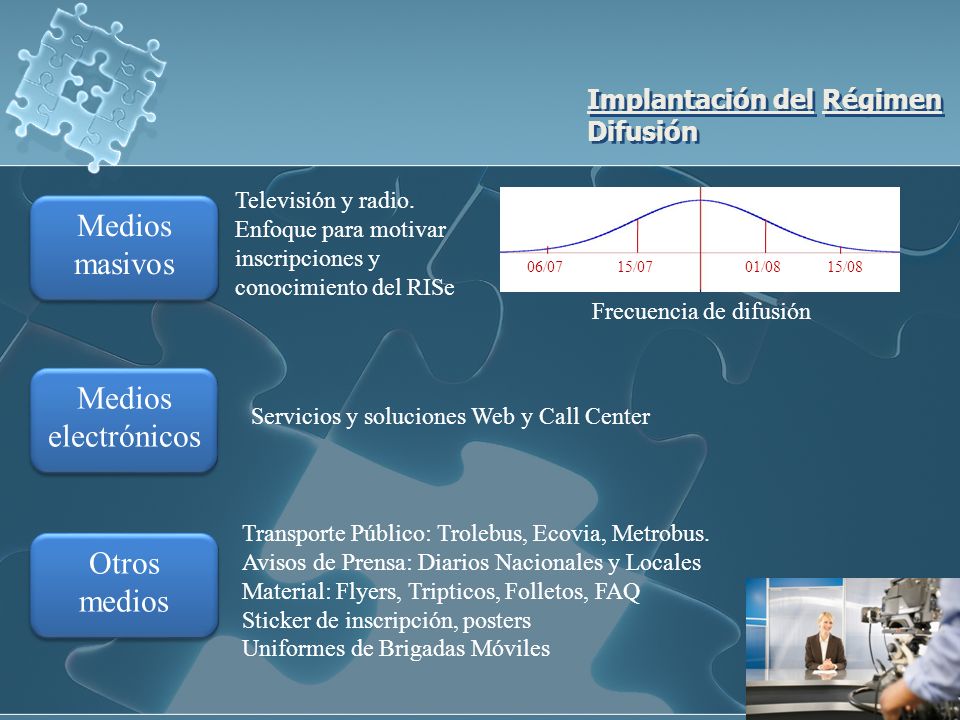 Implantación del Régimen
Difusión

Medios masivos

Televisión y radio.
Enfoque para motivar inscripciones y conocimiento del RISe

06/07 15/07 01/08 15/08

Frecuencia de difusión

Medios electrónicos

Servicios y soluciones Web y Call Center

Otros medios

Transporte Público: Trolebus, Ecovia, Metrobus.
Avisos de Prensa: Diarios Nacionales y Locales
Material: Flyers, Tripticos, Folletos, FAQ
Sticker de inscripción, posters
Uniformes de Brigadas Móviles